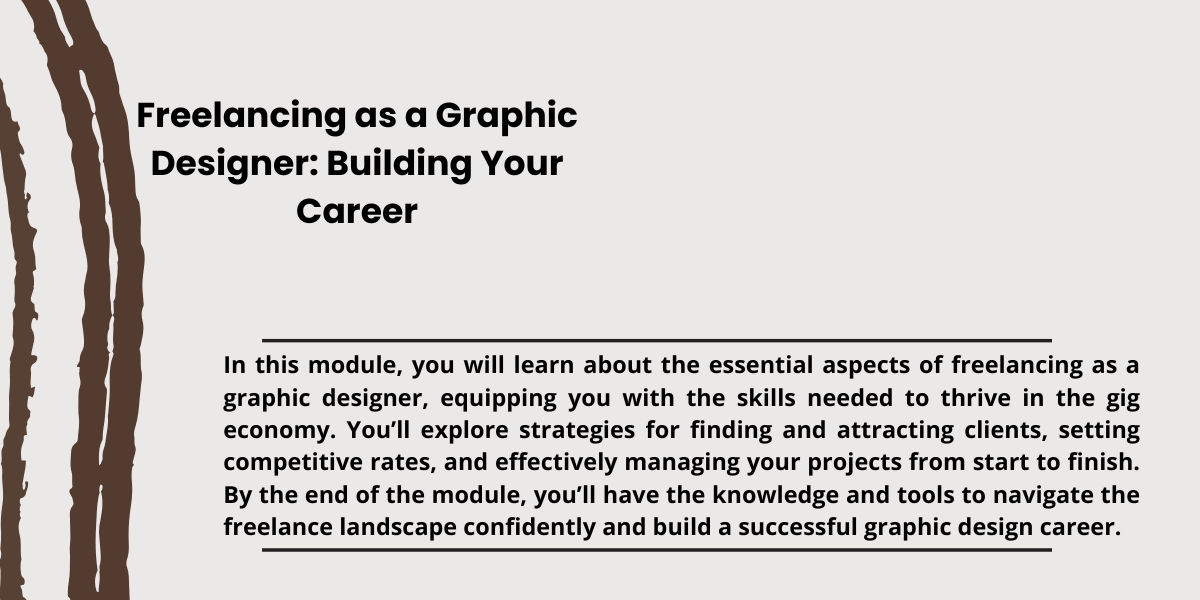 Freelancing as a Graphic Designer: Building Your Career

In this module, you will learn about the essential aspects of freelancing as a graphic designer, equipping you with the skills needed to thrive in the gig economy. You'll explore strategies for finding and attracting clients, setting competitive rates, and effectively managing your projects from start to finish. By the end of the module, you'll have the knowledge and tools to navigate the freelance landscape confidently and build a successful graphic design career.